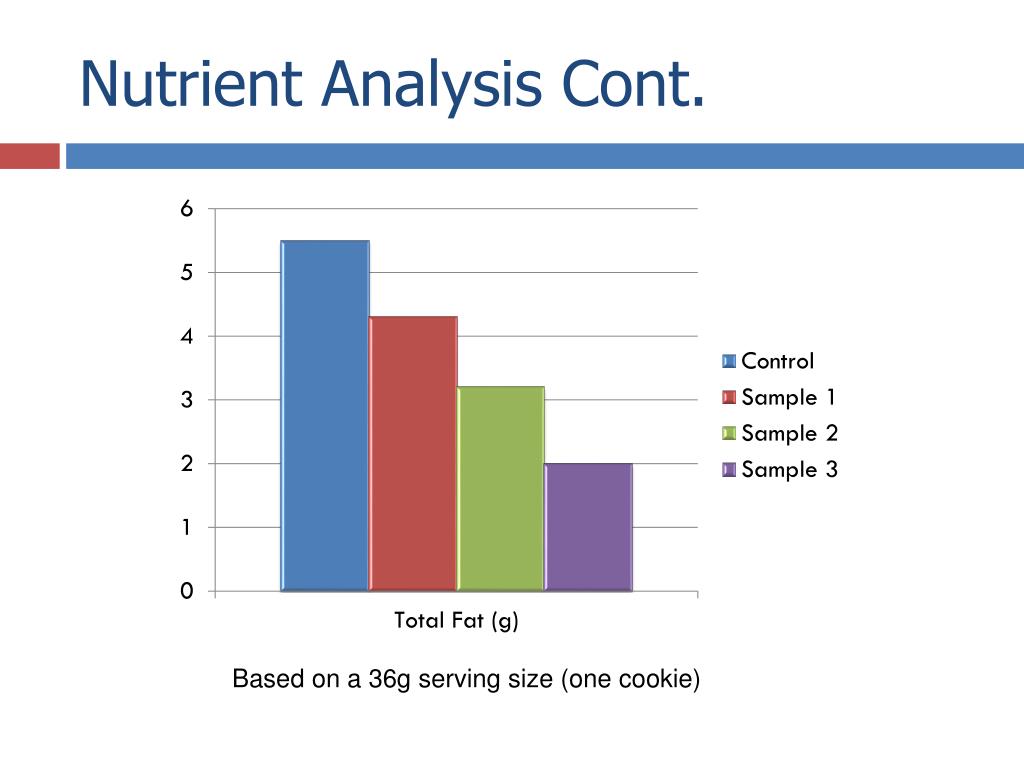 Nutrient Analysis Cont.

6
5
4
3
2
1
0

Total Fat (g)

Control
Sample 1
Sample 2
Sample 3

Based on a 36g serving size (one cookie)